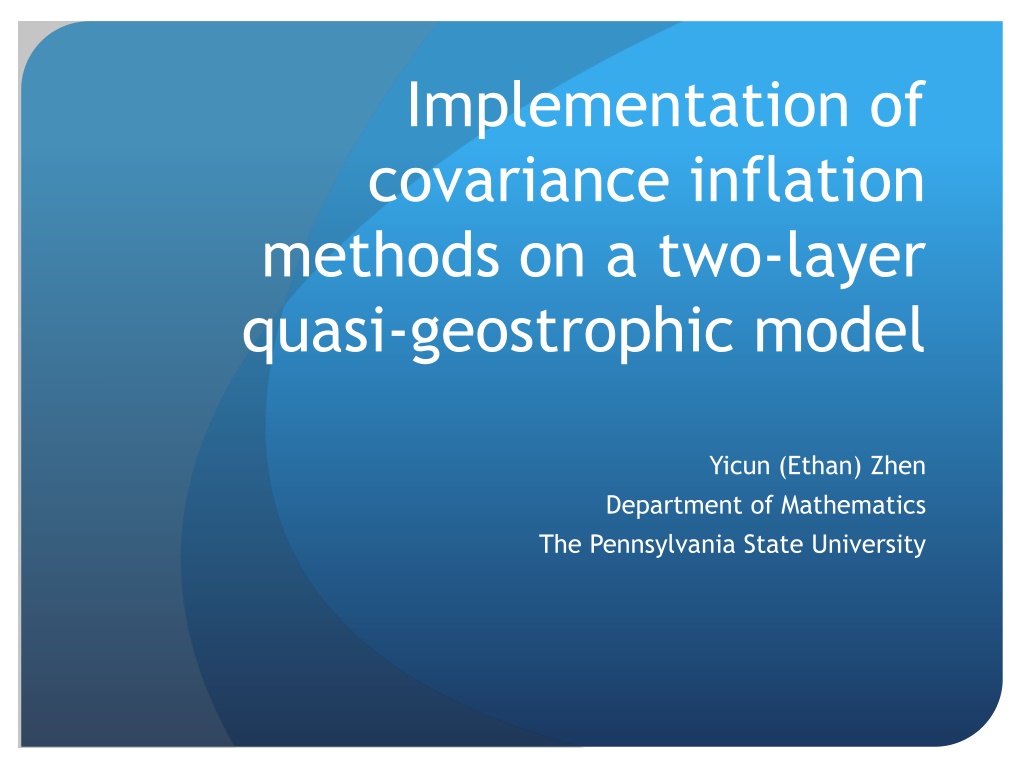 Implementation of covariance inflation methods on a two-layer quasi-geostrophic model

Yicun (Ethan) Zhen
Department of Mathematics
The Pennsylvania State University